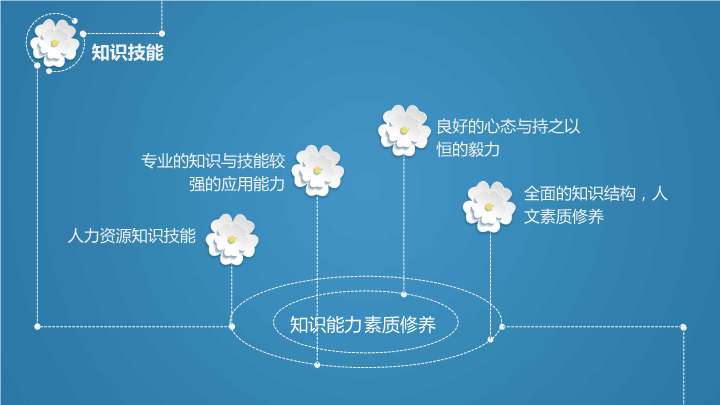 知识技能

良好的心态与持之以恒的毅力

专业的知识与技能较强的应用能力

全面的知识结构，人文素质修养

人力资源知识技能

知识能力素质修养